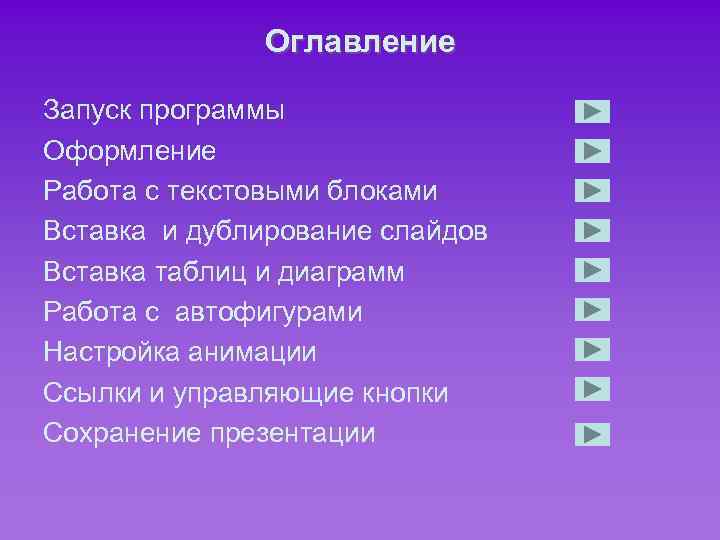 Оглавление

Запуск программы

Оформление

Работа с текстовыми блоками

Вставка и дублирование слайдов

Вставка таблиц и диаграмм

Работа с автофигурами

Настройка анимации

Ссылки и управляющие кнопки

Сохранение презентации